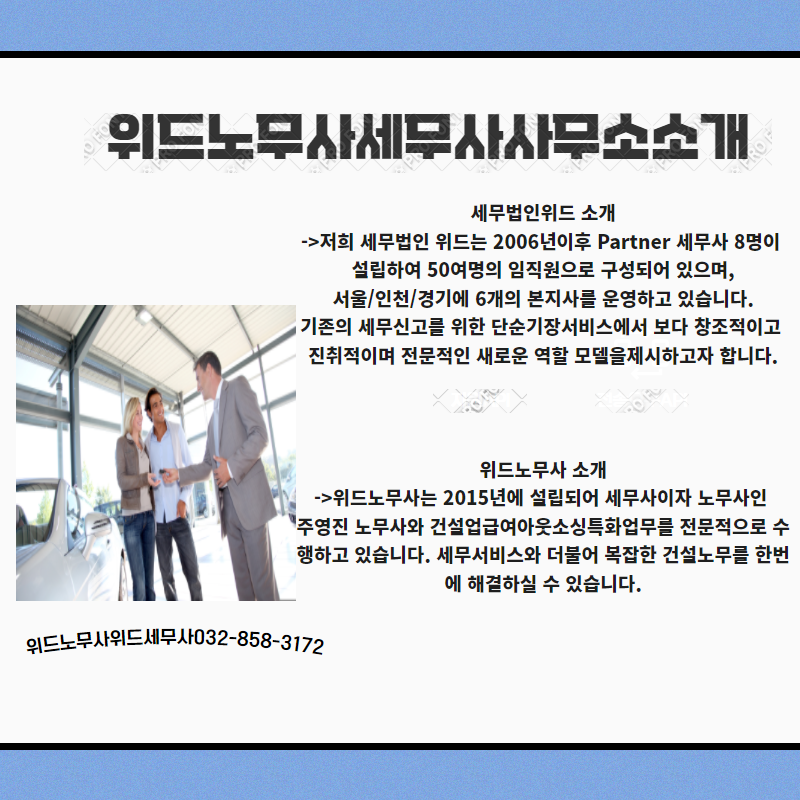 위드노무사세무사사무소소개

세무법인위드 소개
->저희 세무법인 위드는 2006년이후 Partner 세무사 8명이 설립하여 50여명의 임직원으로 구성되어 있으며, 서울/인천/경기에 6개의 본지사를 운영하고 있습니다. 기존의 세무신고를 위한 단순기장서비스에서 보다 창조적이고 진취적이며 전문적인 새로운 역할 모델을제시하고자 합니다.

위드노무사 소개
->위드노무사는 2015년에 설립되어 세무사이자 노무사인 주영진 노무사와 건설업급여아웃소싱특화업무를 전문적으로 수행하고 있습니다. 세무서비스와 더불어 복잡한 건설노무를 한번에 해결하실 수 있습니다.

위드노무사위드세무사032-858-3172